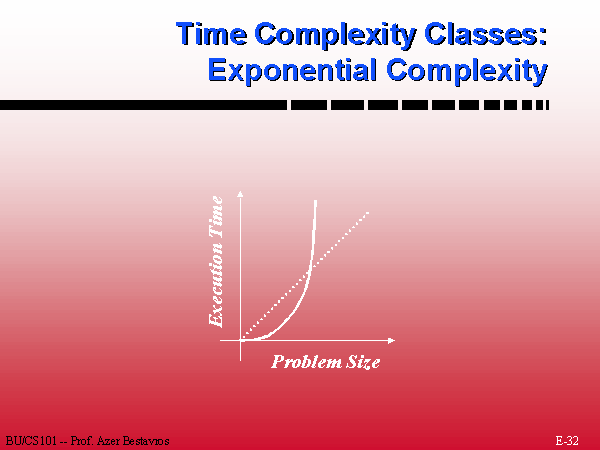 Time Complexity Classes: Exponential Complexity

Execution Time

Problem Size

BU/CS101 -- Prof. Azer Bestavros

E-32